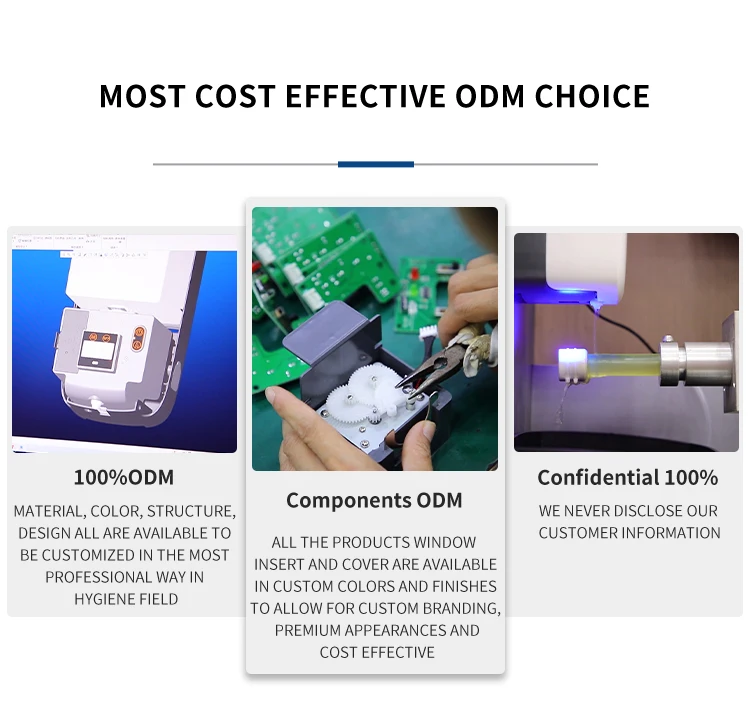 MOST COST EFFECTIVE ODM CHOICE

100%ODM

MATERIAL, COLOR, STRUCTURE, DESIGN ALL ARE AVAILABLE TO BE CUSTOMIZED IN THE MOST PROFESSIONAL WAY IN HYGIENE FIELD

Components ODM

ALL THE PRODUCTS WINDOW INSERT AND COVER ARE AVAILABLE IN CUSTOM COLORS AND FINISHES TO ALLOW FOR CUSTOM BRANDING, PREMIUM APPEARANCES AND COST EFFECTIVE

Confidential 100%

WE NEVER DISCLOSE OUR CUSTOMER INFORMATION